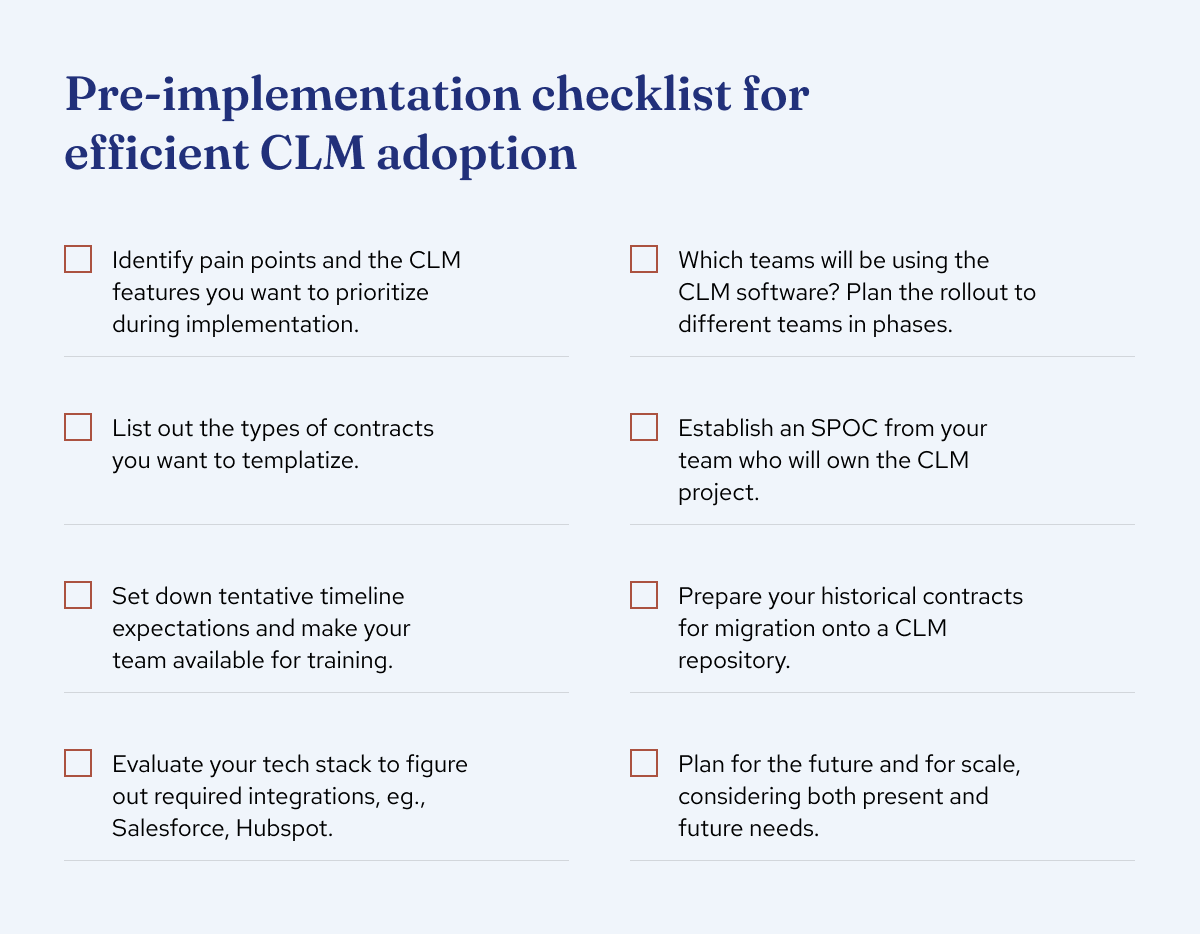 Pre-implementation checklist for efficient CLM adoption

Identify pain points and the CLM features you want to prioritize during implementation.

List out the types of contracts you want to templatize.

Set down tentative timeline expectations and make your team available for training.

Evaluate your tech stack to figure out required integrations, eg., Salesforce, Hubspot.

Which teams will be using the CLM software? Plan the rollout to different teams in phases.

Establish an SPOC from your team who will own the CLM project.

Prepare your historical contracts for migration onto a CLM repository.

Plan for the future and for scale, considering both present and future needs.